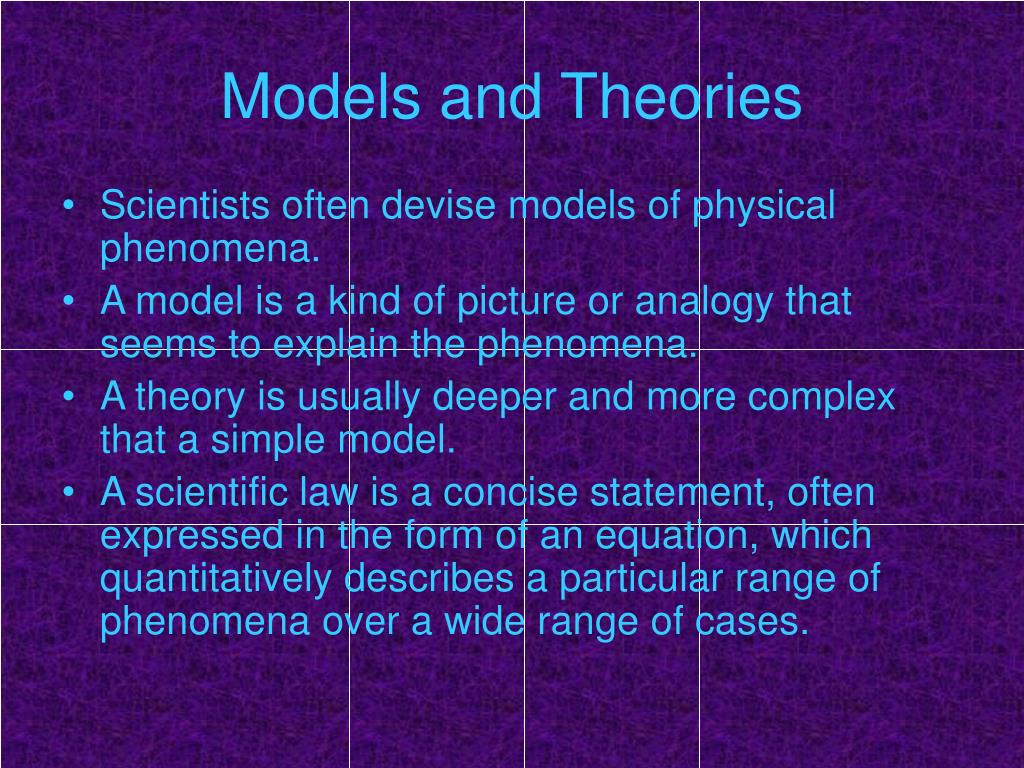 Models and Theories

• Scientists often devise models of physical phenomena.
• A model is a kind of picture or analogy that seems to explain the phenomena.
• A theory is usually deeper and more complex that a simple model.
• A scientific law is a concise statement, often expressed in the form of an equation, which quantitatively describes a particular range of phenomena over a wide range of cases.